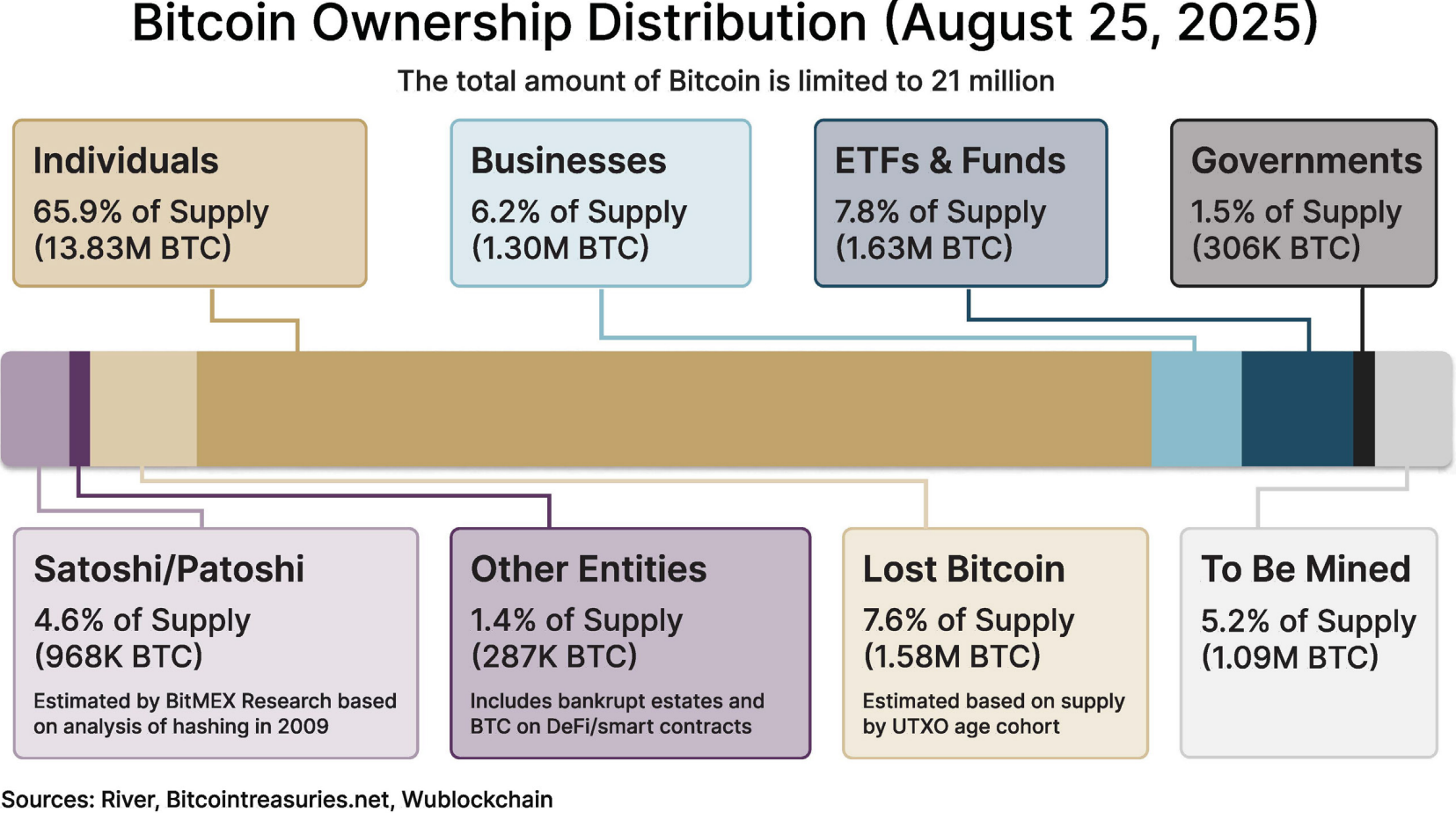 Bitcoin Ownership Distribution (August 25, 2025)

The total amount of Bitcoin is limited to 21 million

Individuals
65.9% of Supply
(13.83M BTC)

Businesses
6.2% of Supply
(1.30M BTC)

ETFs & Funds
7.8% of Supply
(1.63M BTC)

Governments
1.5% of Supply
(306K BTC)

Satoshi/Patoshi
4.6% of Supply
(968K BTC)
Estimated by BitMEX Research based on analysis of hashing in 2009

Other Entities
1.4% of Supply
(287K BTC)
Includes bankrupt estates and BTC on DeFi/smart contracts

Lost Bitcoin
7.6% of Supply
(1.58M BTC)
Estimated based on supply by UTXO age cohort

To Be Mined
5.2% of Supply
(1.09M BTC)

Sources: River, Bitcointreasuries.net, Wublockchain